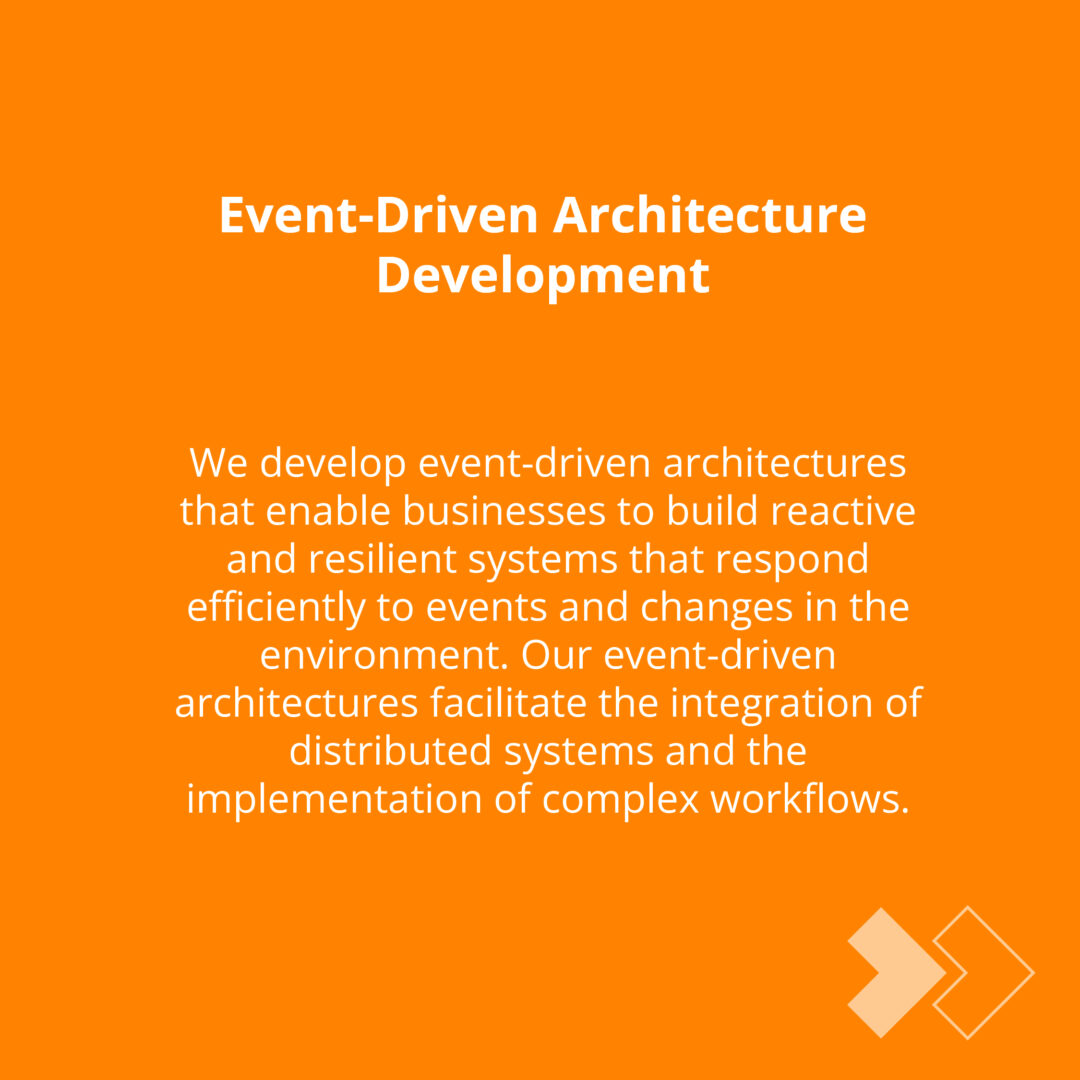 Event-Driven Architecture Development

We develop event-driven architectures that enable businesses to build reactive and resilient systems that respond efficiently to events and changes in the environment. Our event-driven architectures facilitate the integration of distributed systems and the implementation of complex workflows.